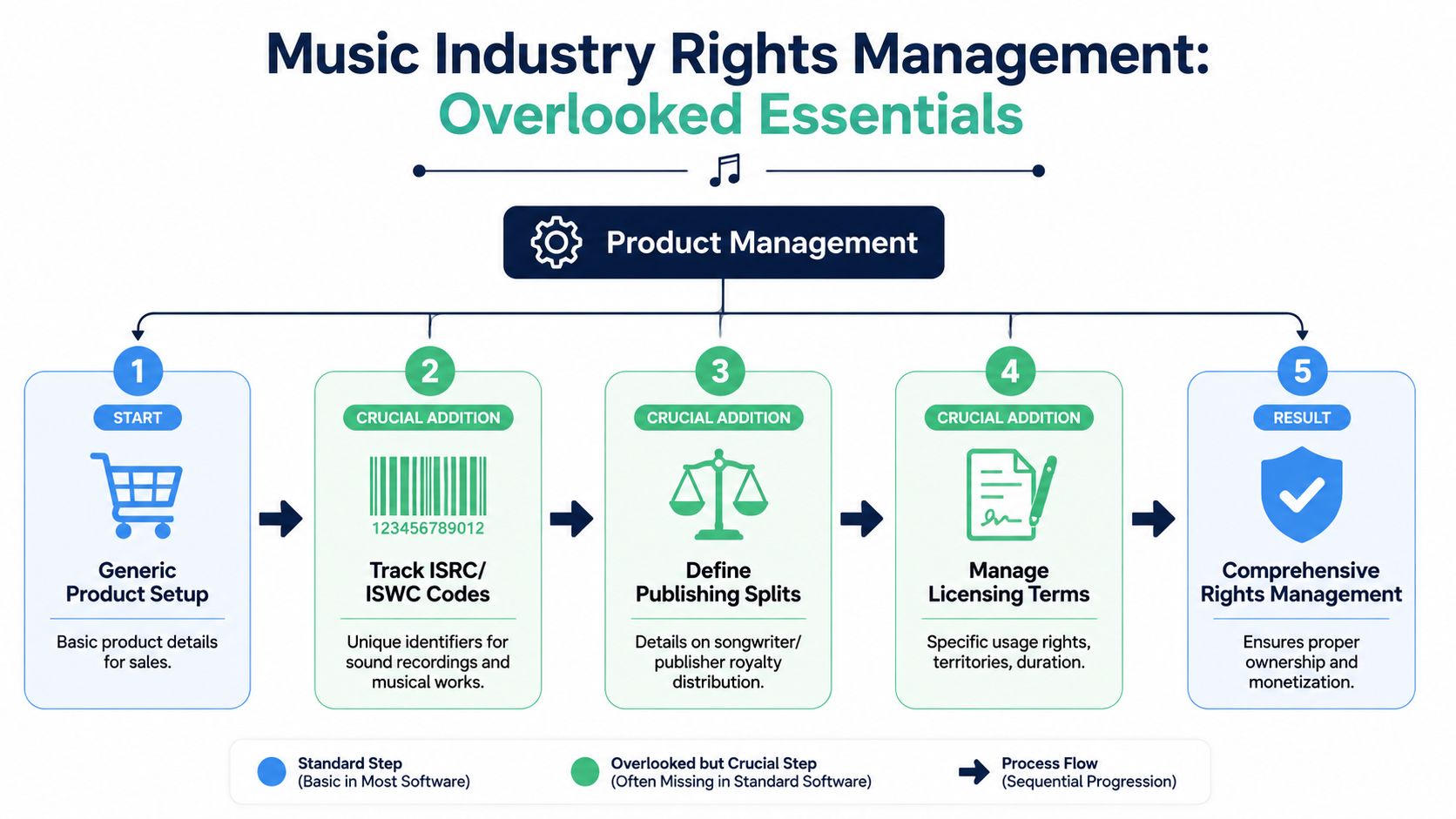 Music Industry Rights Management:
Overlooked Essentials

Product Management

1
START
Generic Product Setup
Basic product details for sales.

2
CRUCIAL ADDITION
123456789012
Track ISRC/ ISWC Codes
Unique identifiers for sound recordings and musical works.

3
CRUCIAL ADDITION
Define Publishing Splits
Details on songwriter/ publisher royalty distribution.

4
CRUCIAL ADDITION
Manage Licensing Terms
Specific usage rights, territories, duration.

5
RESULT
Comprehensive Rights Management
Ensures proper ownership and monetization.

Standard Step
(Basic in Most Software)

Overlooked but Crucial Step
(Often Missing in Standard Software)

Process Flow
(Sequential Progression)